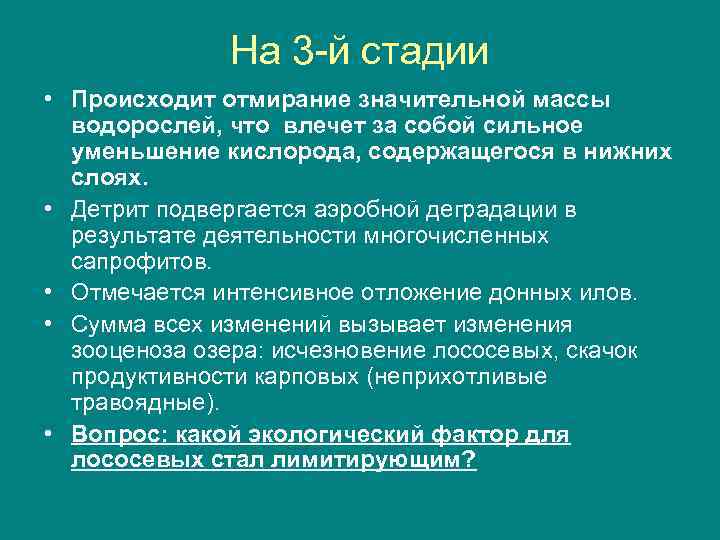 На 3-й стадии

• Происходит отмирание значительной массы водорослей, что влечет за собой сильное уменьшение кислорода, содержащегося в нижних слоях.

• Детрит подвергается аэробной деградации в результате деятельности многочисленных сапрофитов.

• Отмечается интенсивное отложение донных илов.

• Сумма всех изменений вызывает изменения зооценоза озера: исчезновение лососевых, скачок продуктивности карповых (неприхотливые травоядные).

• Вопрос: какой экологический фактор для лососевых стал лимитирующим?